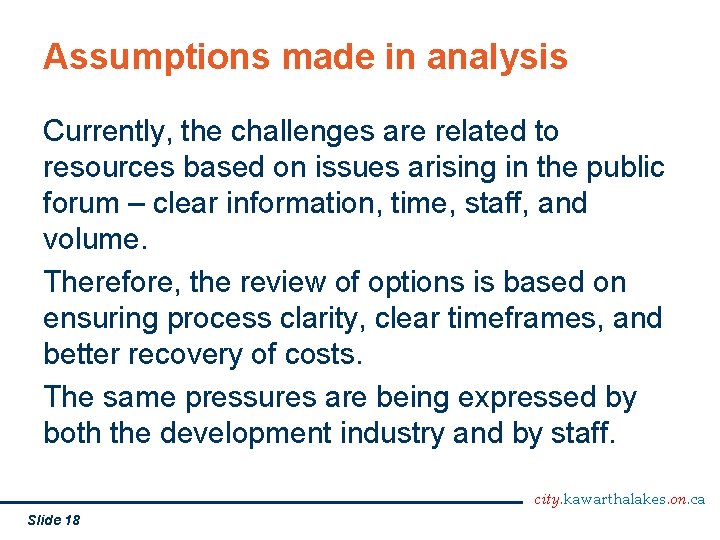 Assumptions made in analysis

Currently, the challenges are related to resources based on issues arising in the public forum – clear information, time, staff, and volume.

Therefore, the review of options is based on ensuring process clarity, clear timeframes, and better recovery of costs.

The same pressures are being expressed by both the development industry and by staff.

city.kawarthalakes.on.ca

Slide 18